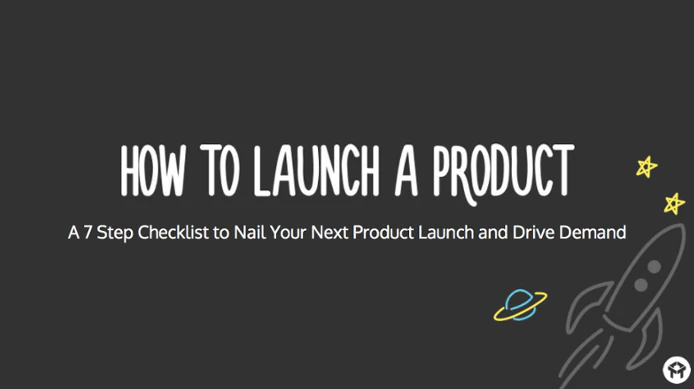 HOW TO LAUNCH A PRODUCT

A 7 Step Checklist to Nail Your Next Product Launch and Drive Demand